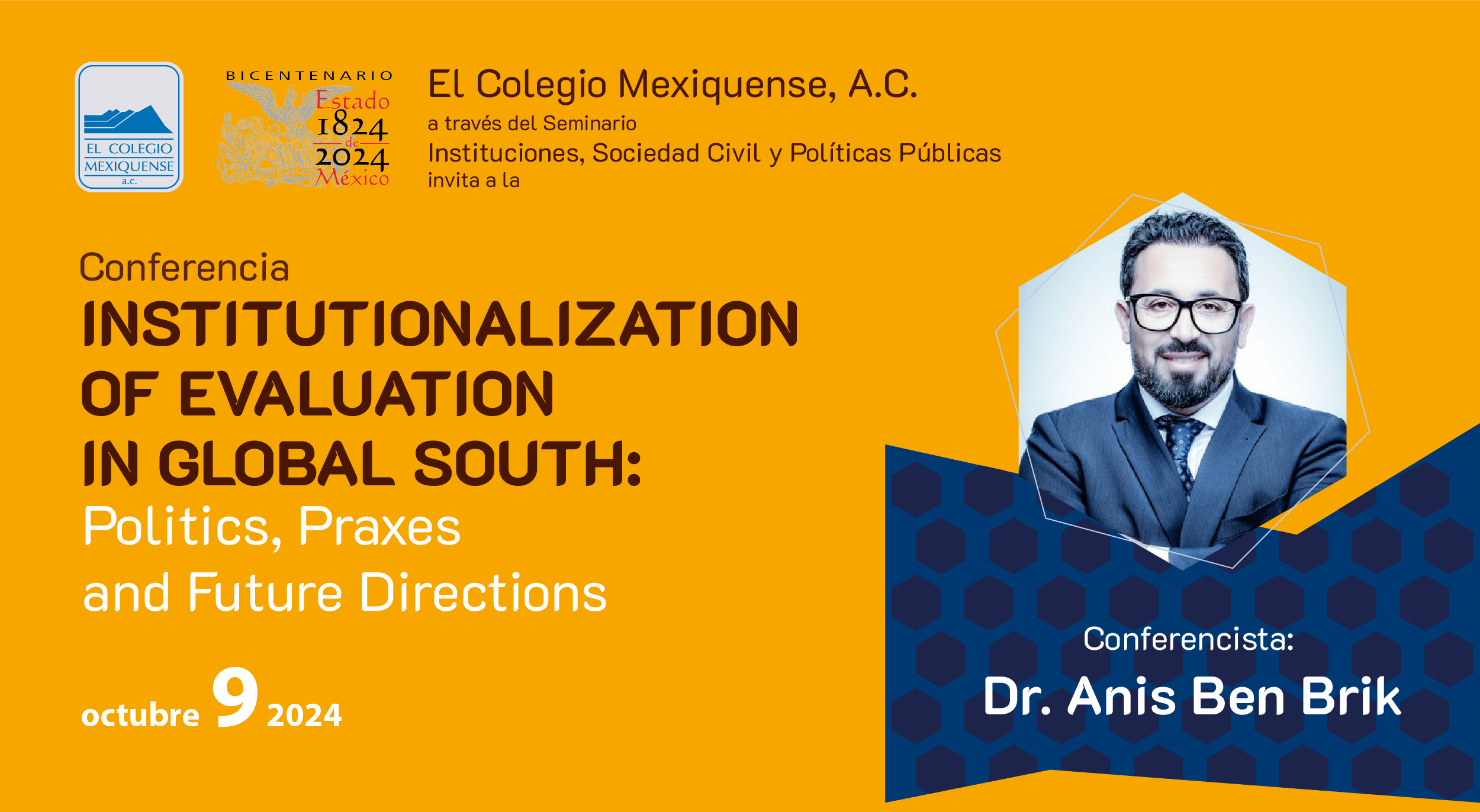 EL COLEGIO MEXIQUENSE a.c.

BICENTENARIO Estado 1824 de 2024 México

El Colegio Mexiquense, A.C.
a través del Seminario
Instituciones, Sociedad Civil y Políticas Públicas
invita a la

Conferencia
INSTITUTIONALIZATION OF EVALUATION IN GLOBAL SOUTH:
Politics, Praxes and Future Directions

octubre 9 2024

Conferencista:
Dr. Anis Ben Brik